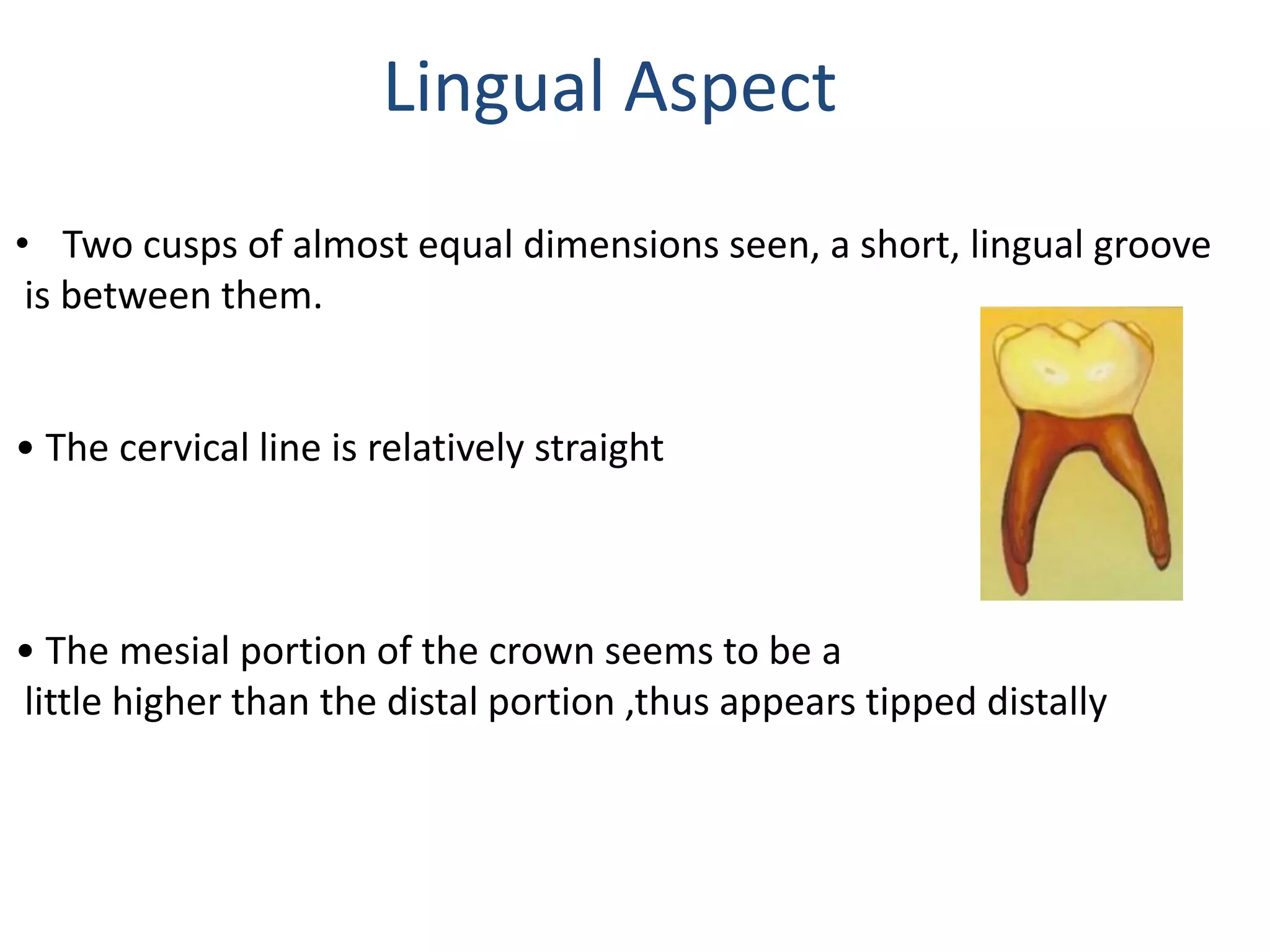 Lingual Aspect

• Two cusps of almost equal dimensions seen, a short, lingual groove is between them.

• The cervical line is relatively straight

• The mesial portion of the crown seems to be a little higher than the distal portion ,thus appears tipped distally